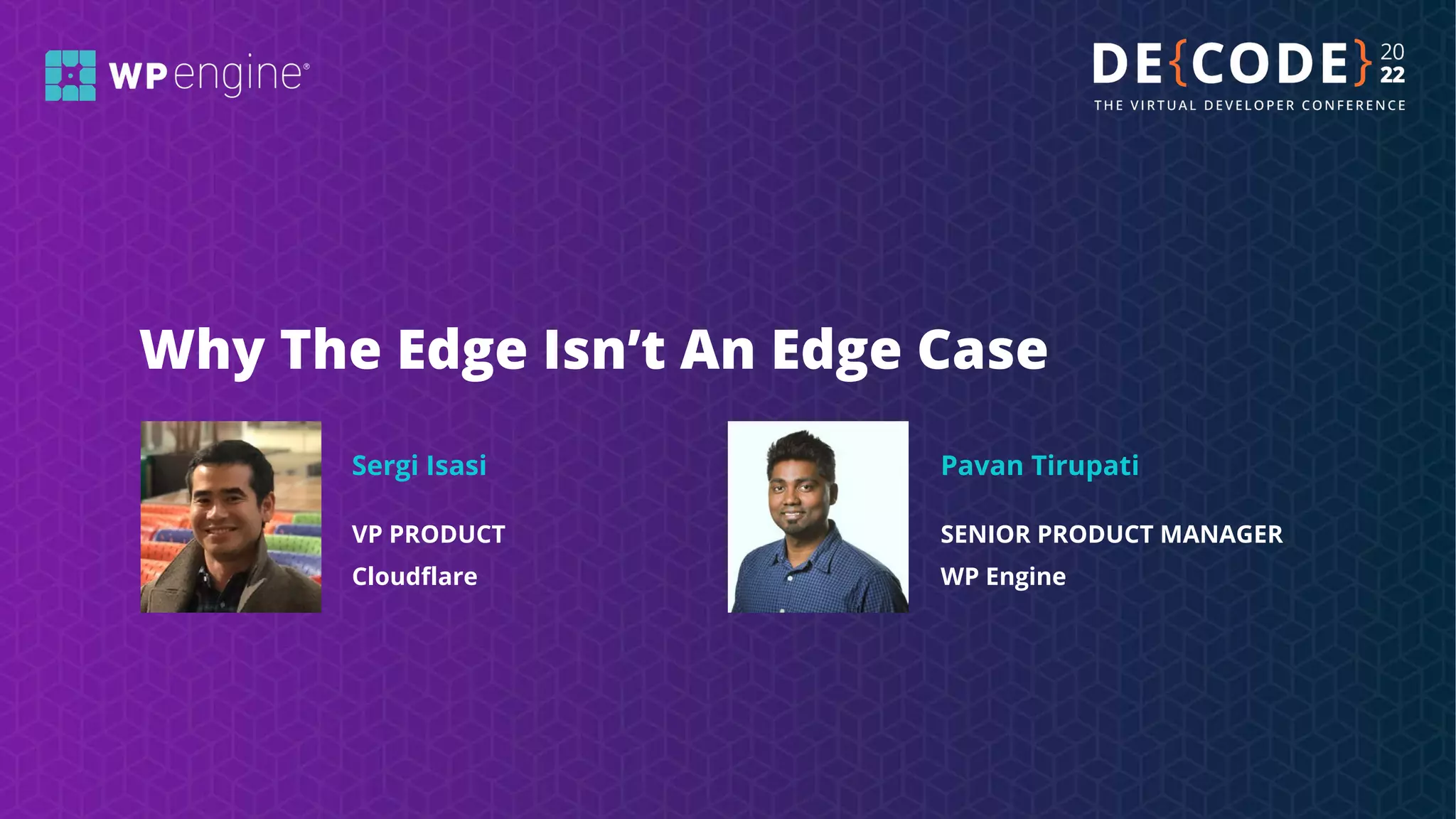 WP engine®

DE{CODE} 20 22
THE VIRTUAL DEVELOPER CONFERENCE

Why The Edge Isn't An Edge Case

Sergi Isasi

VP PRODUCT
Cloudflare

Pavan Tirupati

SENIOR PRODUCT MANAGER
WP Engine